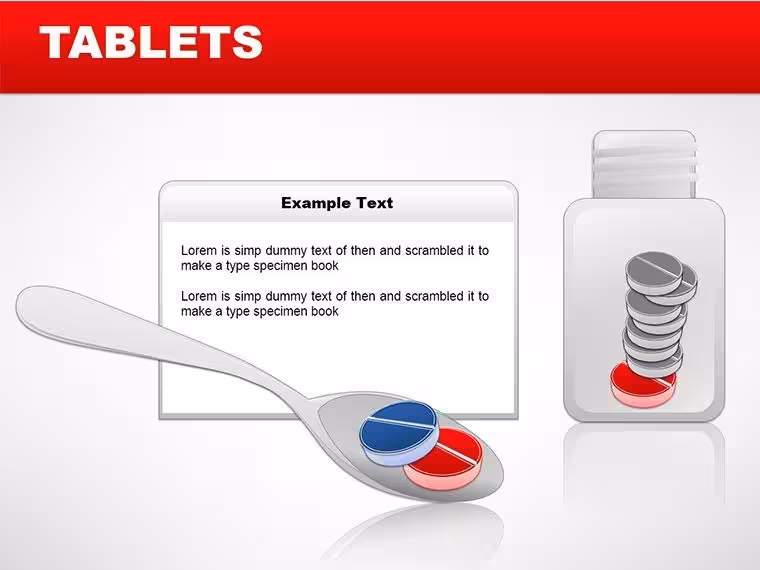 TABLETS

Example Text

Lorem is simp dummy text of then and scrambled it to make a type specimen book

Lorem is simp dummy text of then and scrambled it to make a type specimen book